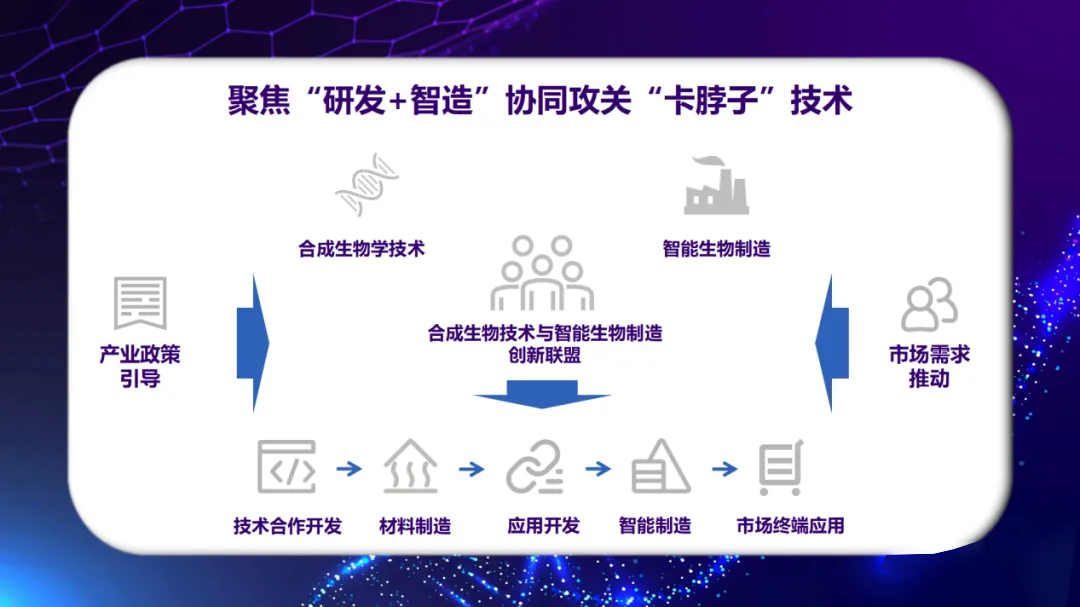 聚焦“研发+智造”协同攻关“卡脖子”技术

合成生物学技术

智能生物制造

产业政策引导

合成生物技术与智能生物制造创新联盟

市场需求推动

技术合作开发

材料制造

应用开发

智能制造

市场终端应用